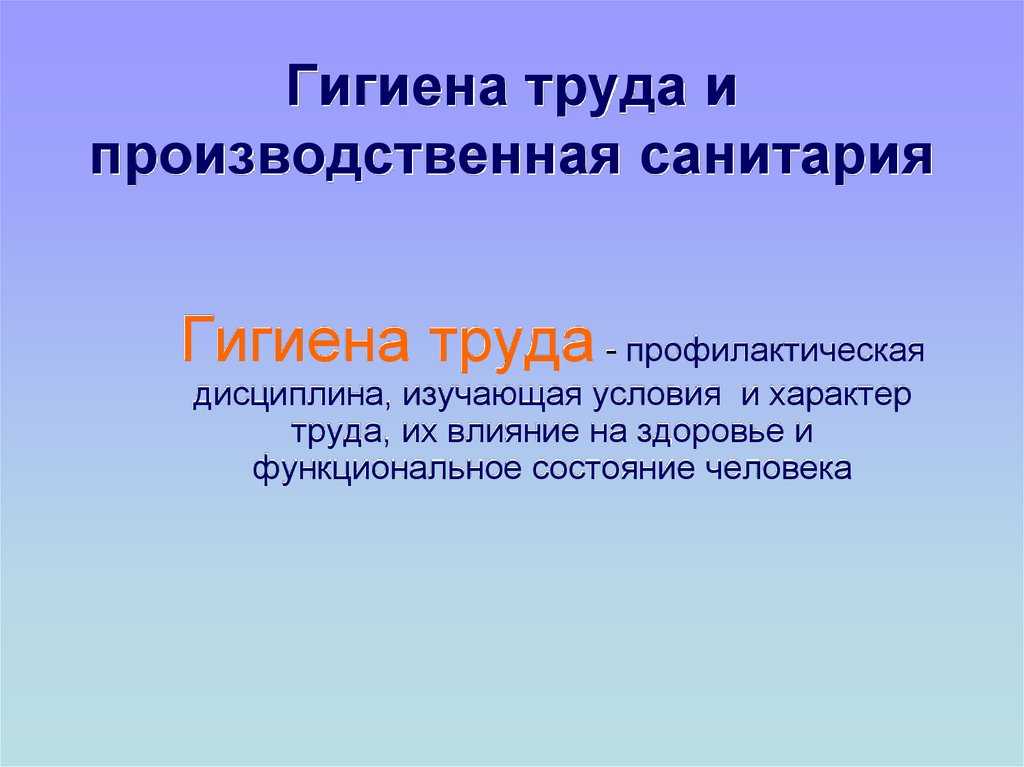 Гигиена труда и производственная санитария

Гигиена труда - профилактическая дисциплина, изучающая условия и характер труда, их влияние на здоровье и функциональное состояние человека